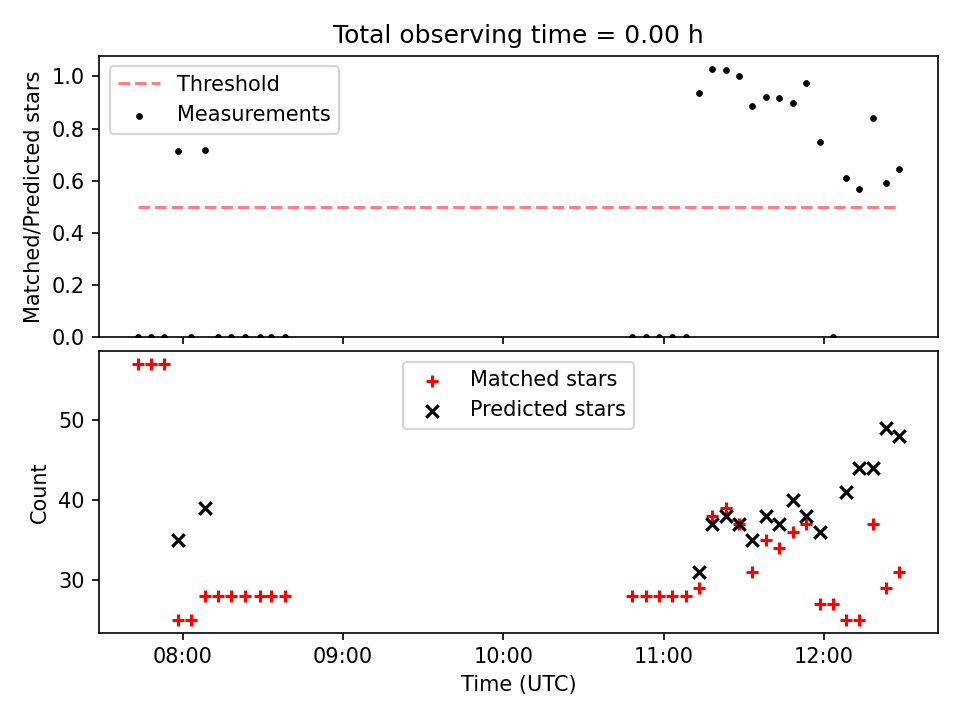 Total observing time = 0.00 h

Threshold
Measurements

Matched/Predicted stars

1.0
0.8
0.6
0.4
0.2
0.0

Matched stars
Predicted stars

Count

50
40
30

08:00
09:00
10:00
11:00
12:00

Time (UTC)